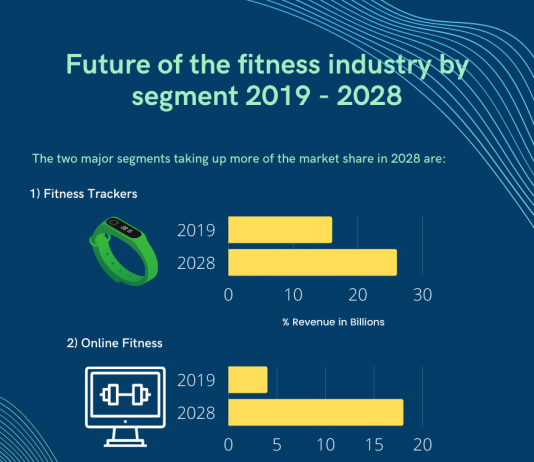 Future of the fitness industry by segment 2019 - 2028

The two major segments taking up more of the market share in 2028 are:

1) Fitness Trackers

2019
2028
0 10 20 30
% Revenue in Billions

2) Online Fitness

2019
2028
0 5 10 15 20